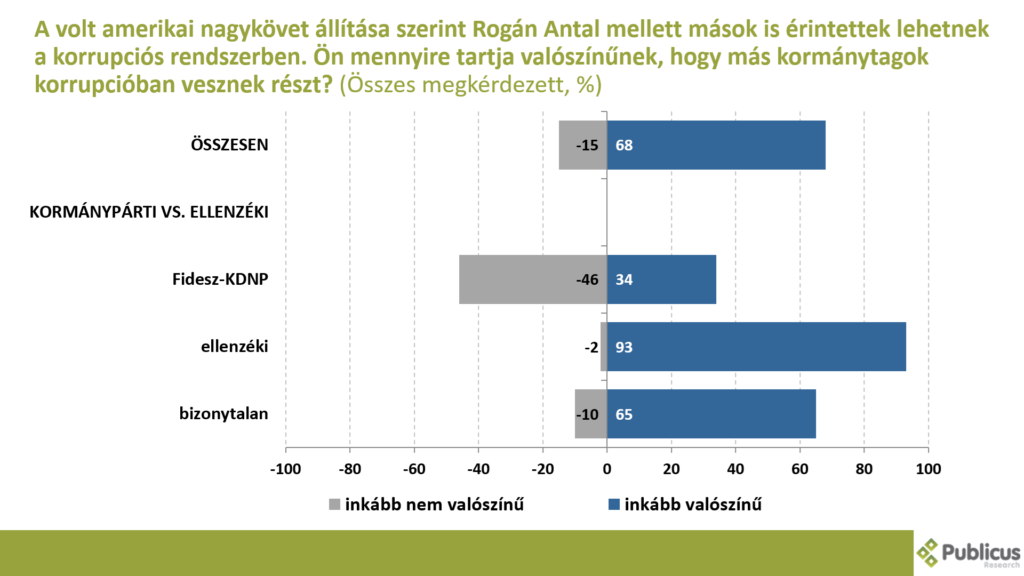 A volt amerikai nagykövet állítása szerint Rogán Antal mellett mások is érintettek lehetnek a korrupciós rendszerben. Ön mennyire tartja valószínűnek, hogy más kormánytagok korrupcióban vesznek részt? (Összes megkérdezett, %)

ÖSSZESEN -15 68

KORMÁNYPÁRTI VS. ELLENZÉKI

Fidesz-KDNP -46 34

ellenzéki -2 93

bizonytalan -10 65

-100 -80 -60 -40 -20 0 20 40 60 80 100

inkább nem valószínű
inkább valószínű

Publicus Research